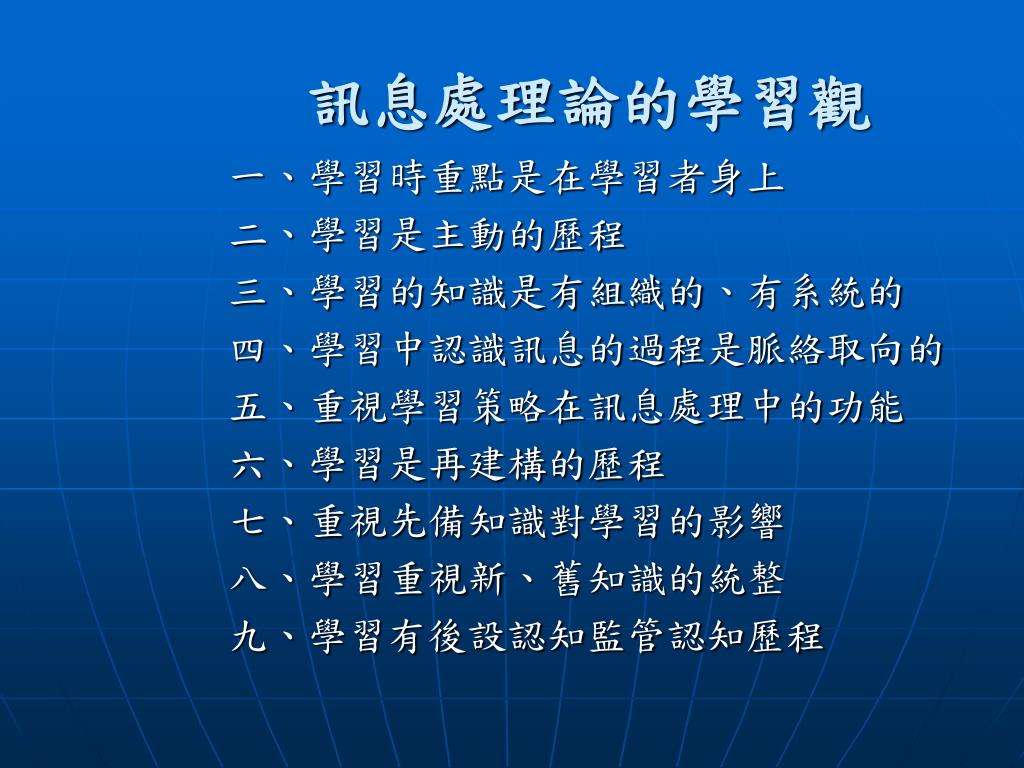 訊息處理論的學習觀

一、學習時重點是在學習者身上
二、學習是主動的歷程
三、學習的知識是有組織的、有系統的
四、學習中認識訊息的過程是脈絡取向的
五、重視學習策略在訊息處理中的功能
六、學習是再建構的歷程
七、重視先備知識對學習的影響
八、學習重視新、舊知識的統整
九、學習有後設認知監管認知歷程